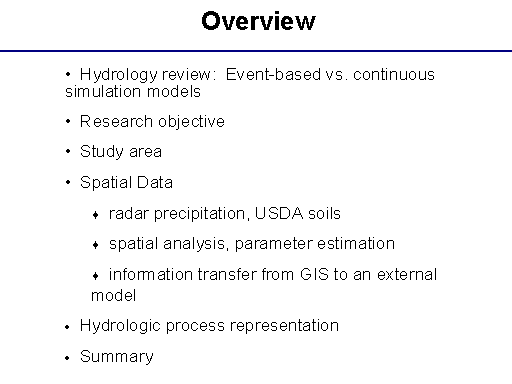 Overview

• Hydrology review: Event-based vs. continuous simulation models

• Research objective

• Study area

• Spatial Data

♦ radar precipitation, USDA soils

♦ spatial analysis, parameter estimation

♦ information transfer from GIS to an external model

• Hydrologic process representation

• Summary